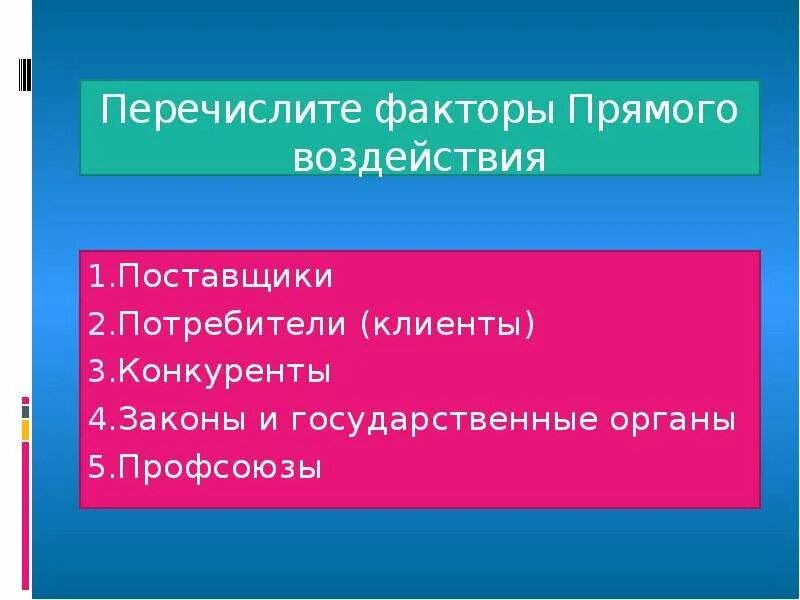 Перечислите факторы Прямого воздействия

1.Поставщики
2.Потребители (клиенты)
3.Конкуренты
4.Законы и государственные органы
5.Профсоюзы